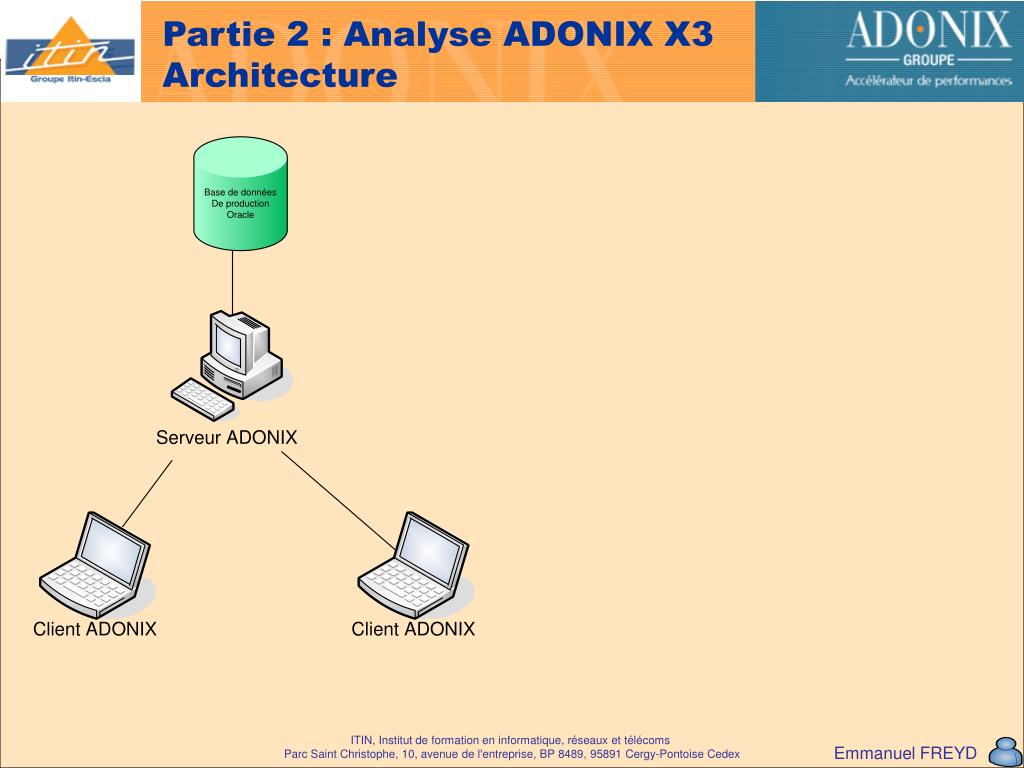 itin
Groupe Itin-Escia

Partie 2 : Analyse ADONIX X3
Architecture

ADONIX
GROUPE
Accélérateur de performances

Base de données
De production
Oracle

Serveur ADONIX

Client ADONIX

Client ADONIX

ITIN, Institut de formation en informatique, réseaux et télécoms
Parc Saint Christophe, 10, avenue de l'entreprise, BP 8489, 95891 Cergy-Pontoise Cedex

Emmanuel FREYD